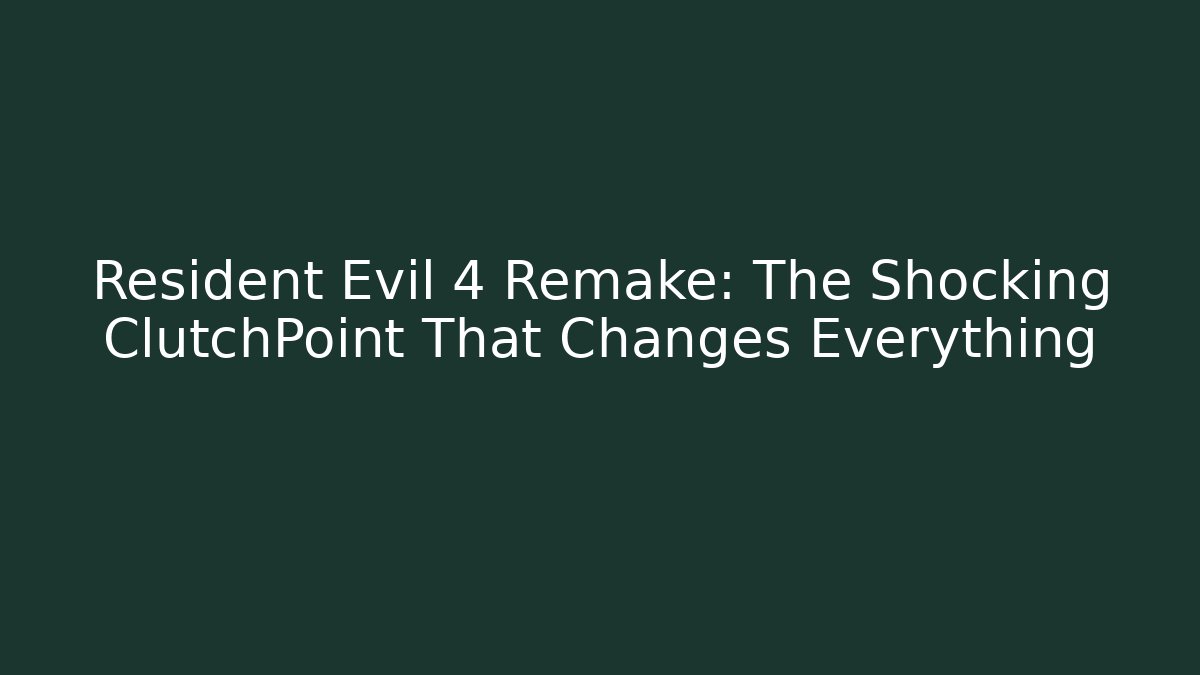 Resident Evil 4 Remake: The Shocking ClutchPoint That Changes Everything